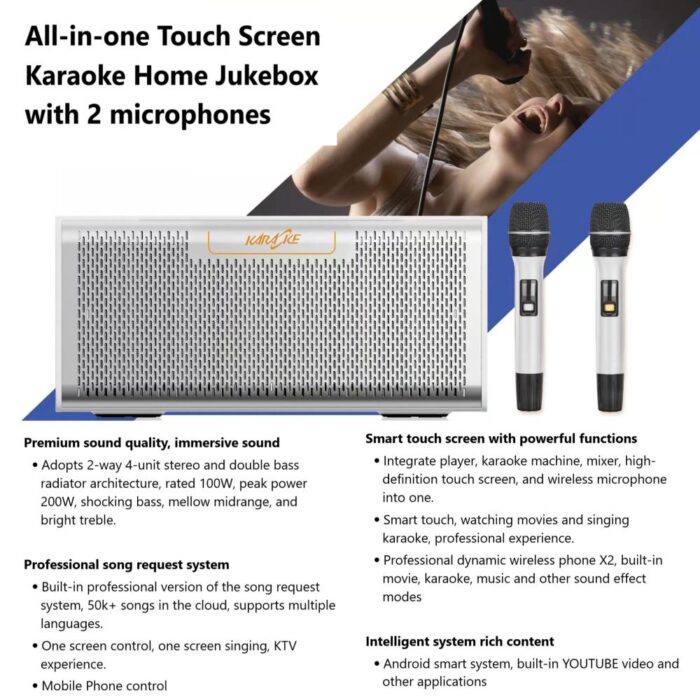 All-in-one Touch Screen Karaoke Home Jukebox with 2 microphones

KARAOKE

Premium sound quality, immersive sound

• Adopts 2-way 4-unit stereo and double bass radiator architecture, rated 100W, peak power 200W, shocking bass, mellow midrange, and bright treble.

Professional song request system

• Built-in professional version of the song request system, 50k+ songs in the cloud, supports multiple languages.

• One screen control, one screen singing, KTV experience.

• Mobile Phone control

Smart touch screen with powerful functions

• Integrate player, karaoke machine, mixer, high-definition touch screen, and wireless microphone into one.

• Smart touch, watching movies and singing karaoke, professional experience.

• Professional dynamic wireless phone X2, built-in movie, karaoke, music and other sound effect modes

Intelligent system rich content

• Android smart system, built-in YOUTUBE video and other applications